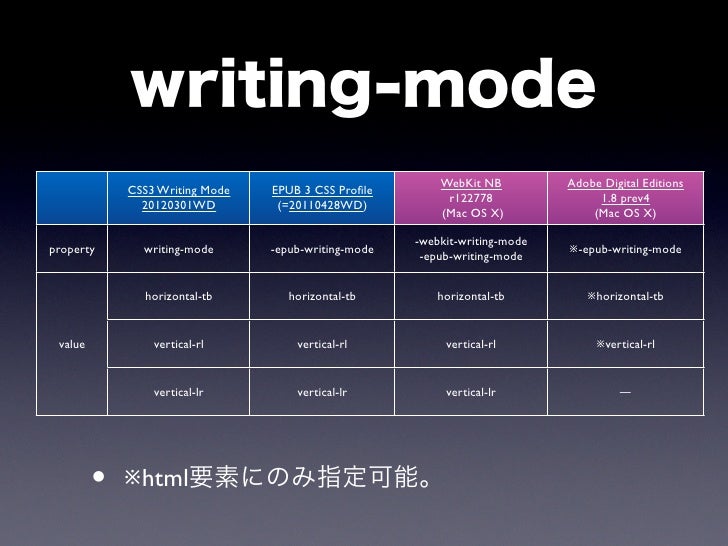 writing-mode

| | CSS3 Writing Mode 20120301WD | EPUB 3 CSS Profile (=20110428WD) | WebKit NB r122778 (Mac OS X) | Adobe Digital Editions 1.8 prev4 (Mac OS X) |
|---|---|---|---|---|
| property | writing-mode | -epub-writing-mode | -webkit-writing-mode -epub-writing-mode | ※-epub-writing-mode |
| value | horizontal-tb | horizontal-tb | horizontal-tb | ※horizontal-tb |
| | vertical-rl | vertical-rl | vertical-rl | ※vertical-rl |
| | vertical-lr | vertical-lr | vertical-lr | — |

• ※html要素にのみ指定可能。